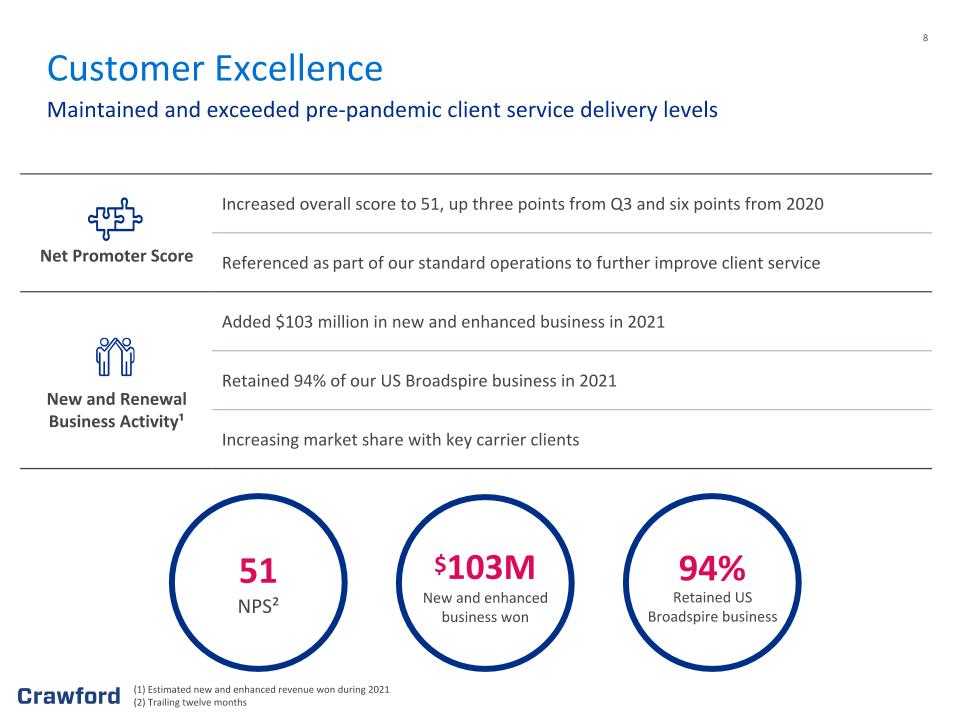 8

Customer Excellence

Maintained and exceeded pre-pandemic client service delivery levels

Net Promoter Score

Increased overall score to 51, up three points from Q3 and six points from 2020

Referenced as part of our standard operations to further improve client service

New and Renewal Business Activity$^{1}$

Added $103 million in new and enhanced business in 2021

Retained 94% of our US Broadspire business in 2021

Increasing market share with key carrier clients

51
NPS$^{2}$

$103M
New and enhanced business won

94%
Retained US Broadspire business

Crawford

(1) Estimated new and enhanced revenue won during 2021
(2) Trailing twelve months